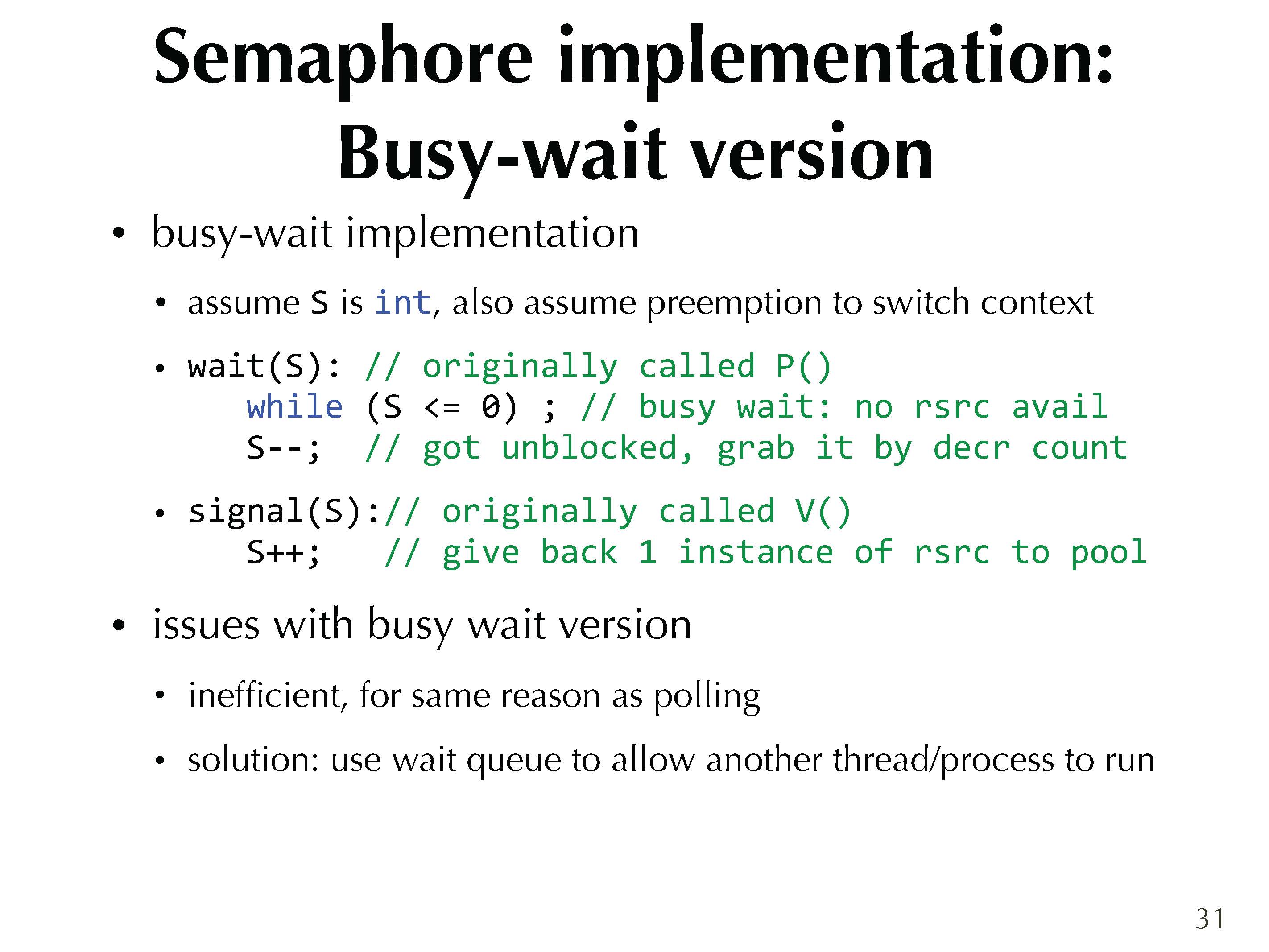 Semaphore implementation: Busy-wait version

• busy-wait implementation

• assume S is int, also assume preemption to switch context

• wait(S): // originally called P()
while (S <= 0) ; // busy wait: no rsrc avail
S--; // got unblocked, grab it by decr count

• signal(S):// originally called V()
S++; // give back 1 instance of rsrc to pool

• issues with busy wait version

• inefficient, for same reason as polling

• solution: use wait queue to allow another thread/process to run

31